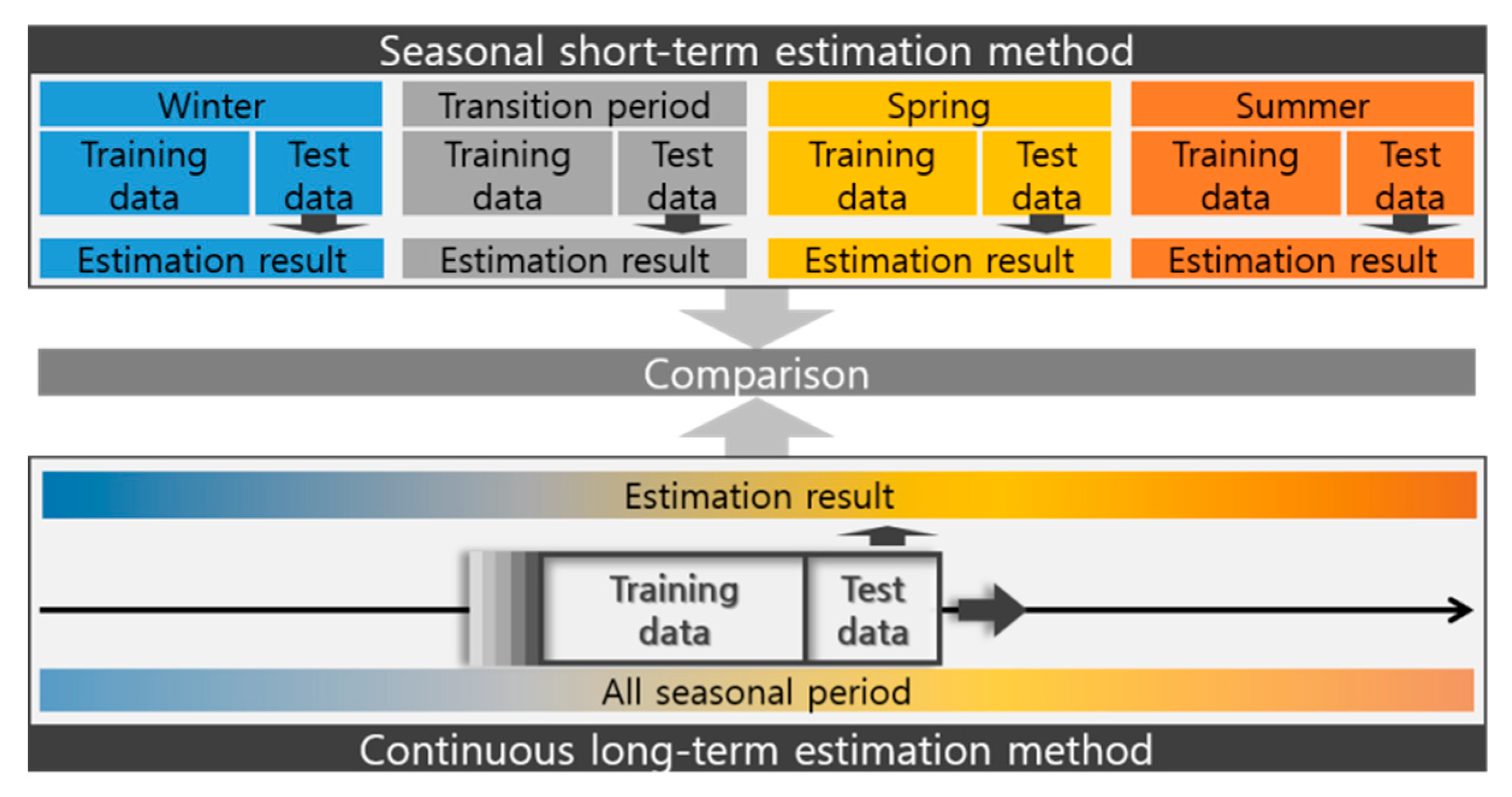 Seasonal short-term estimation method

Winter
Training data
Test data
Estimation result

Transition period
Training data
Test data
Estimation result

Spring
Training data
Test data
Estimation result

Summer
Training data
Test data
Estimation result

Comparison

Estimation result

Training data
Test data

All seasonal period

Continuous long-term estimation method